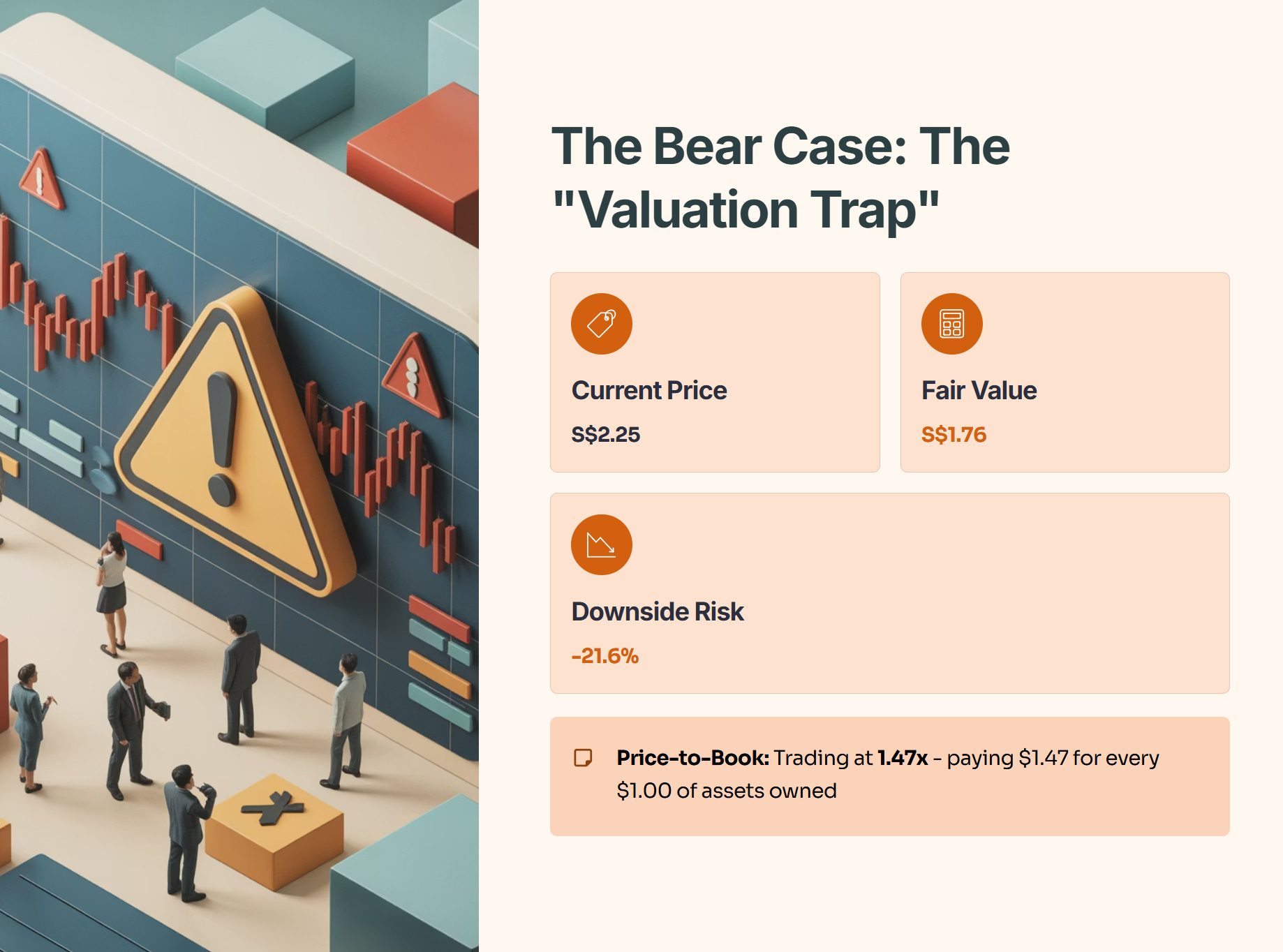 The Bear Case: The "Valuation Trap"

Current Price
S$2.25

Fair Value
S$1.76

Downside Risk
-21.6%

Price-to-Book: Trading at 1.47x - paying $1.47 for every $1.00 of assets owned